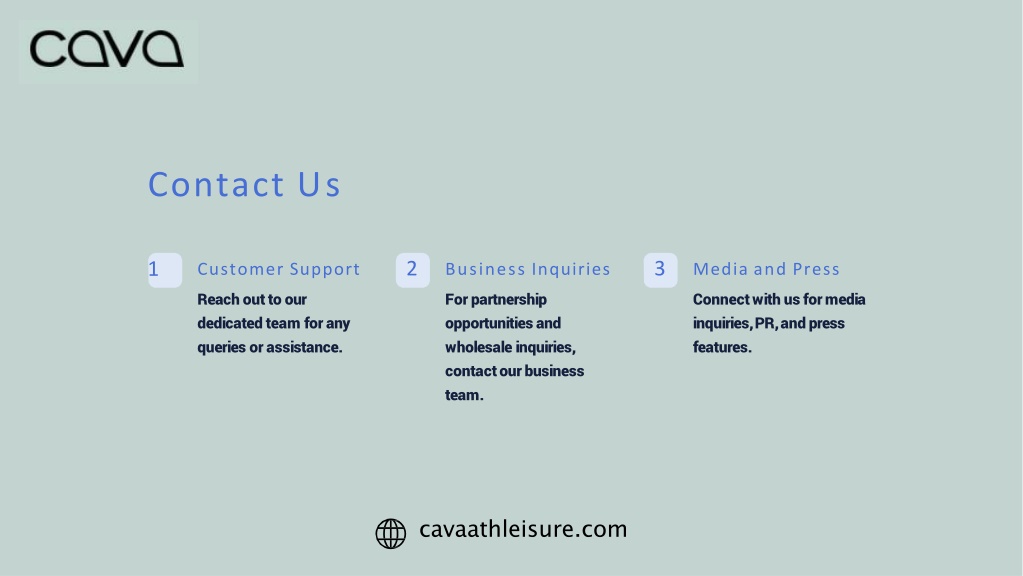 cava

Contact Us

1

Customer Support

Reach out to our dedicated team for any queries or assistance.

2

Business Inquiries

For partnership opportunities and wholesale inquiries, contact our business team.

3

Media and Press

Connect with us for media inquiries, PR, and press features.

cavaathleisure.com